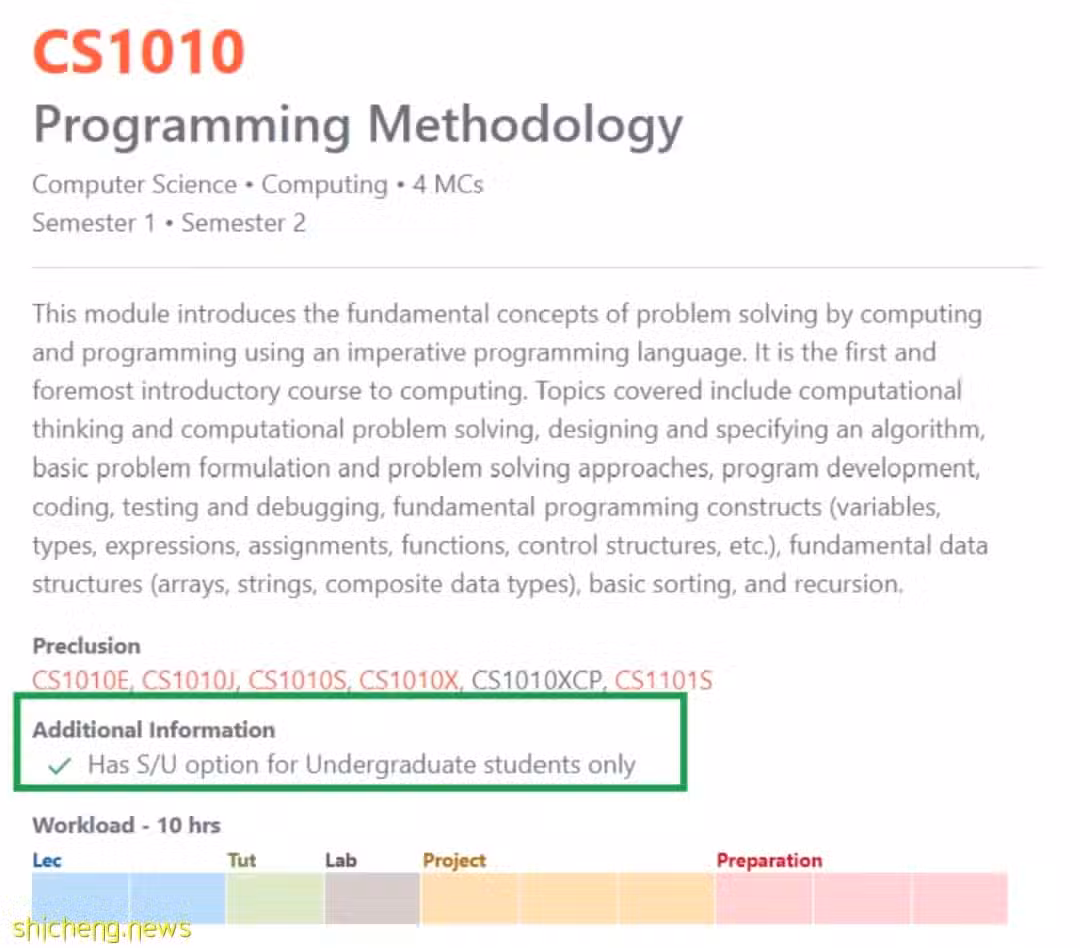 CS1010
Programming Methodology

Computer Science • Computing • 4 MCs
Semester 1 • Semester 2

This module introduces the fundamental concepts of problem solving by computing and programming using an imperative programming language. It is the first and foremost introductory course to computing. Topics covered include computational thinking and computational problem solving, designing and specifying an algorithm, basic problem formulation and problem solving approaches, program development, coding, testing and debugging, fundamental programming constructs (variables, types, expressions, assignments, functions, control structures, etc.), fundamental data structures (arrays, strings, composite data types), basic sorting, and recursion.

Preclusion
CS1010E, CS1010J, CS1010S, CS1010X, CS1010XCP, CS1101S

Additional Information
✓ Has S/U option for Undergraduate students only

Workload - 10 hrs
Lec Tut Lab Project Preparation

shicheng.news